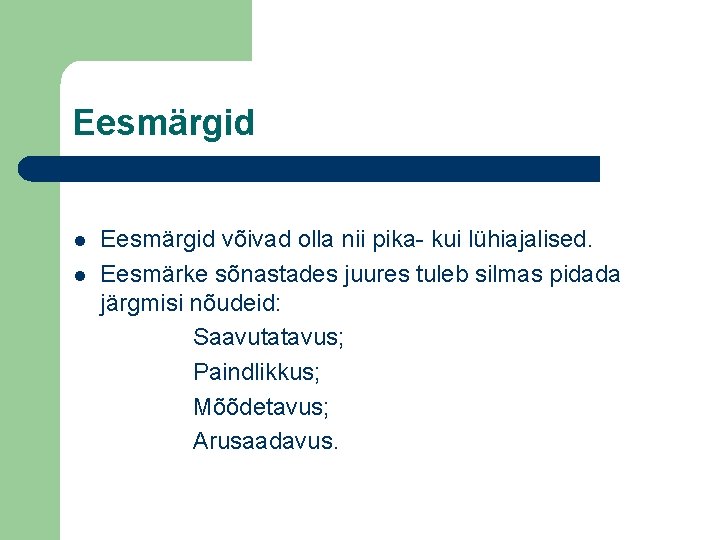 Eesmärgid

- Eesmärgid võivad olla nii pika- kui lühiajalised.
- Eesmärke sõnastades juures tuleb silmas pidada järgmisi nõudeid:

Saavutatavus;

Paindlikkus;

Mõõdetavus;

Arusaadavus.